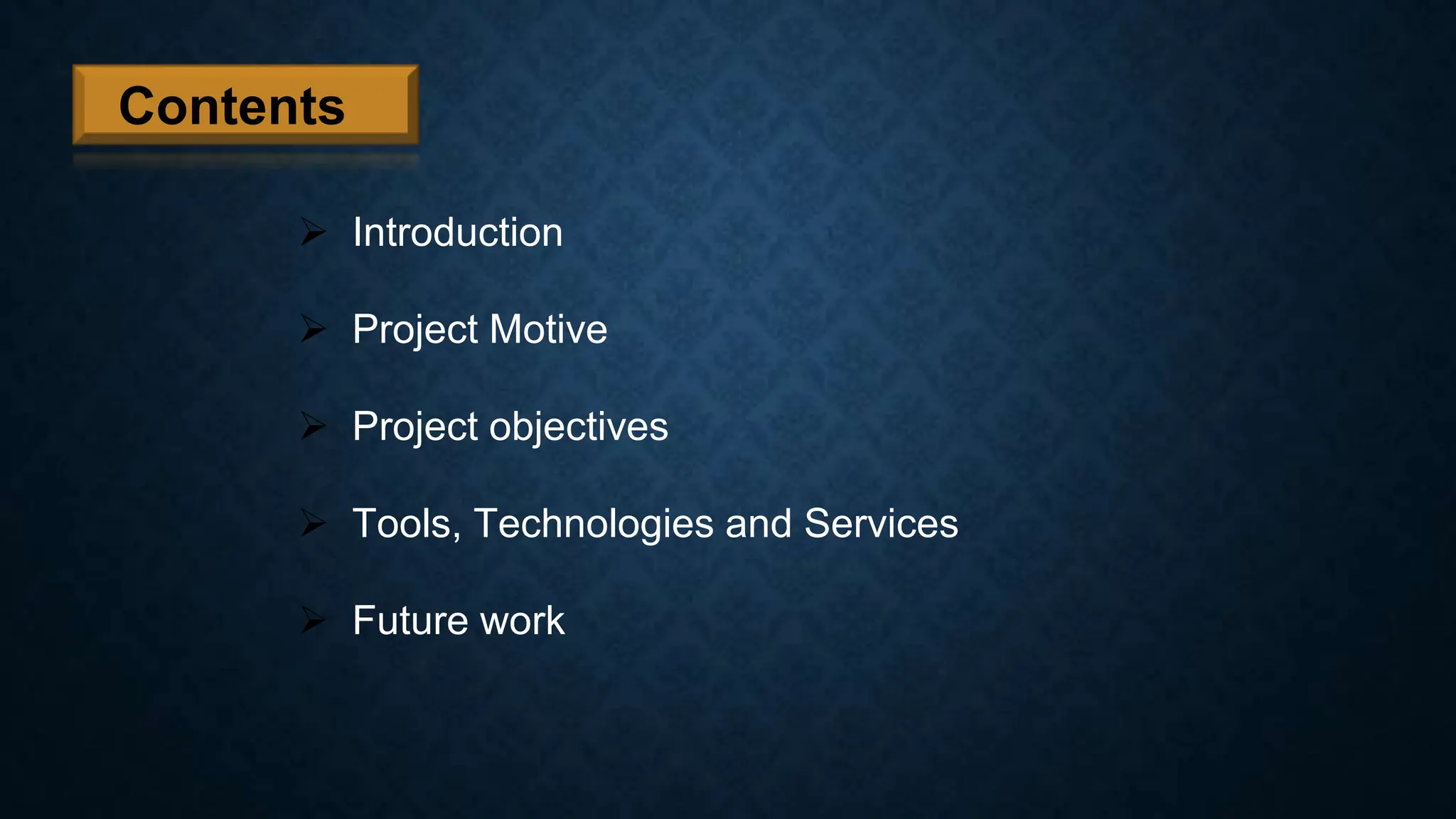 Contents

➢ Introduction

➢ Project Motive

➢ Project objectives

➢ Tools, Technologies and Services

➢ Future work